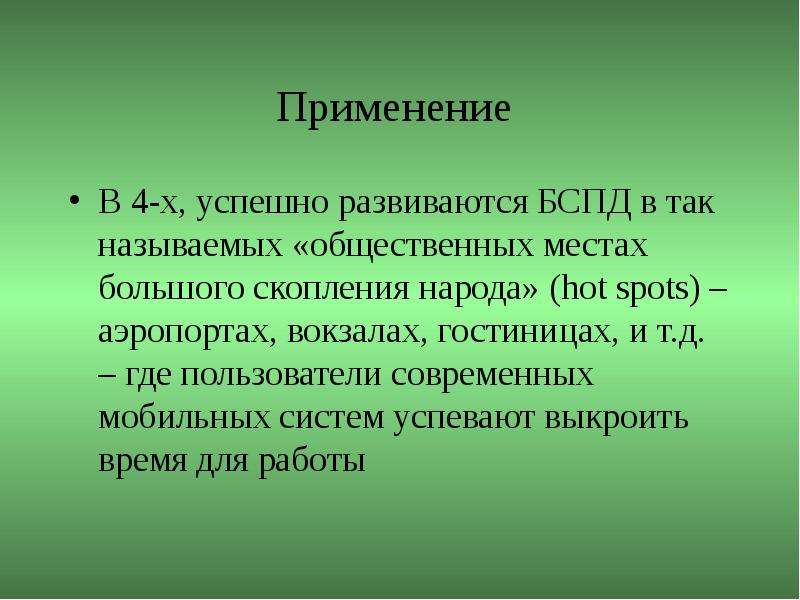 Применение

• В 4-х, успешно развиваются БСПД в так называемых «общественных местах большого скопления народа» (hot spots) – аэропортах, вокзалах, гостиницах, и т.д. – где пользователи современных мобильных систем успевают выкроить время для работы